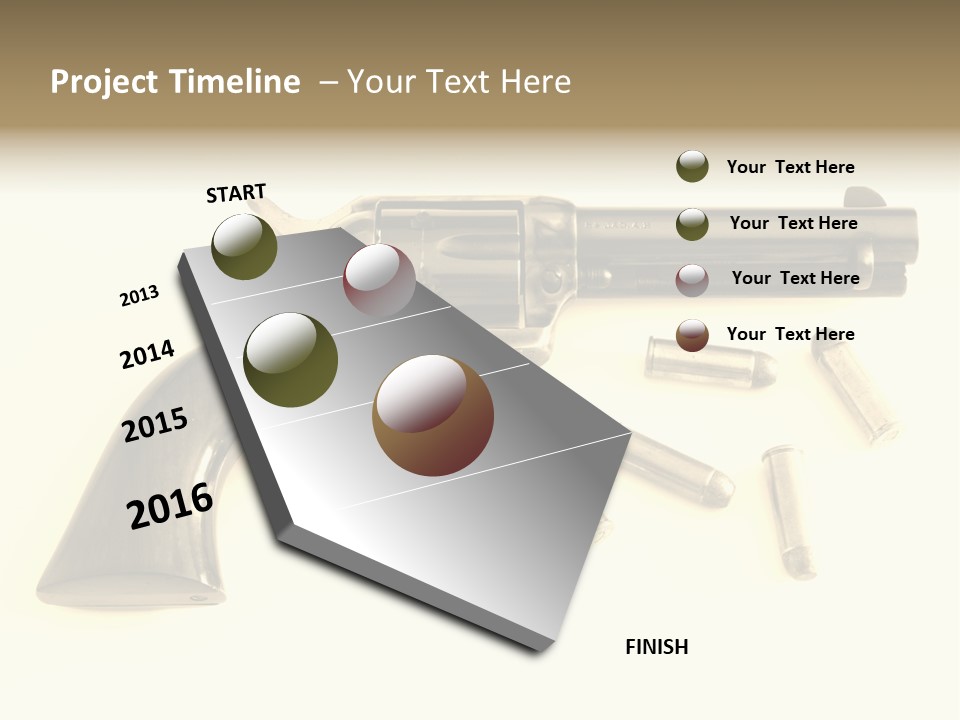 Project Timeline – Your Text Here

START

2013

2014

2015

2016

FINISH

Your Text Here

Your Text Here

Your Text Here

Your Text Here